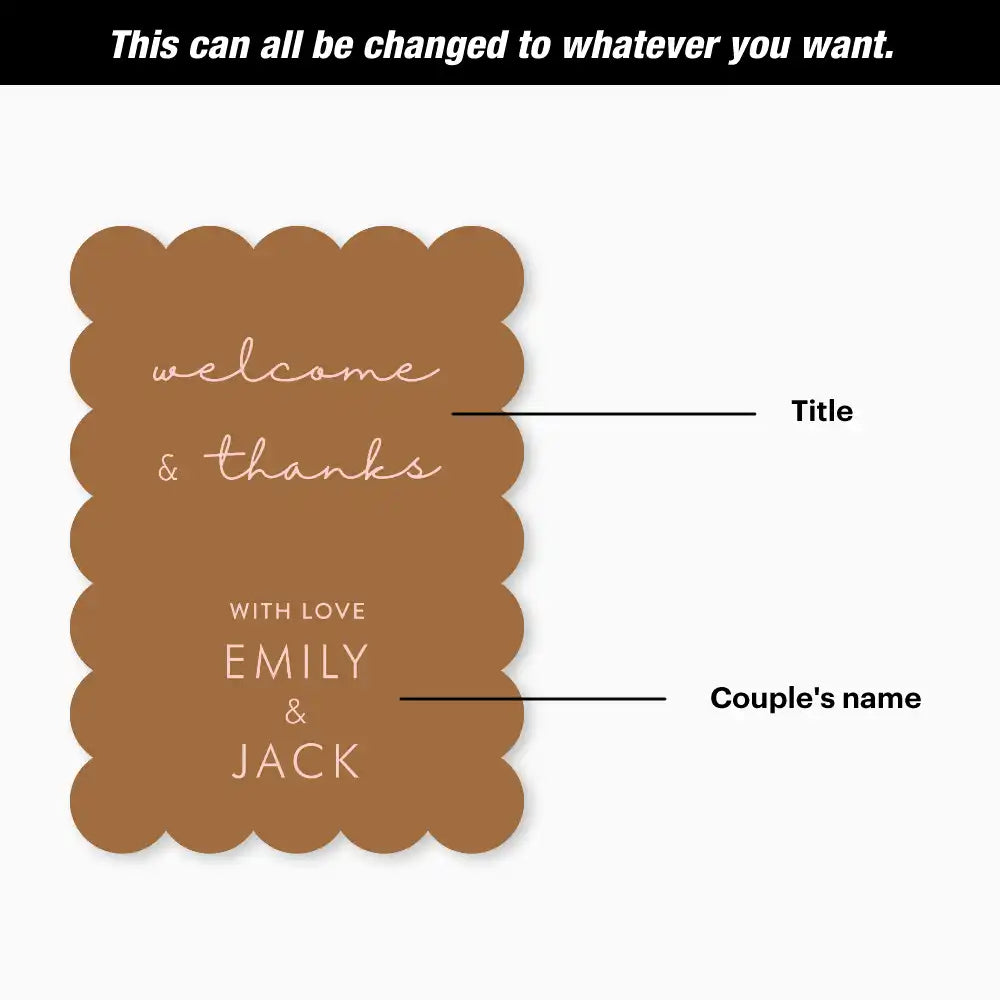 This can all be changed to whatever you want.

welcome
& thanks

Title

WITH LOVE
EMILY
&
JACK

Couple's name